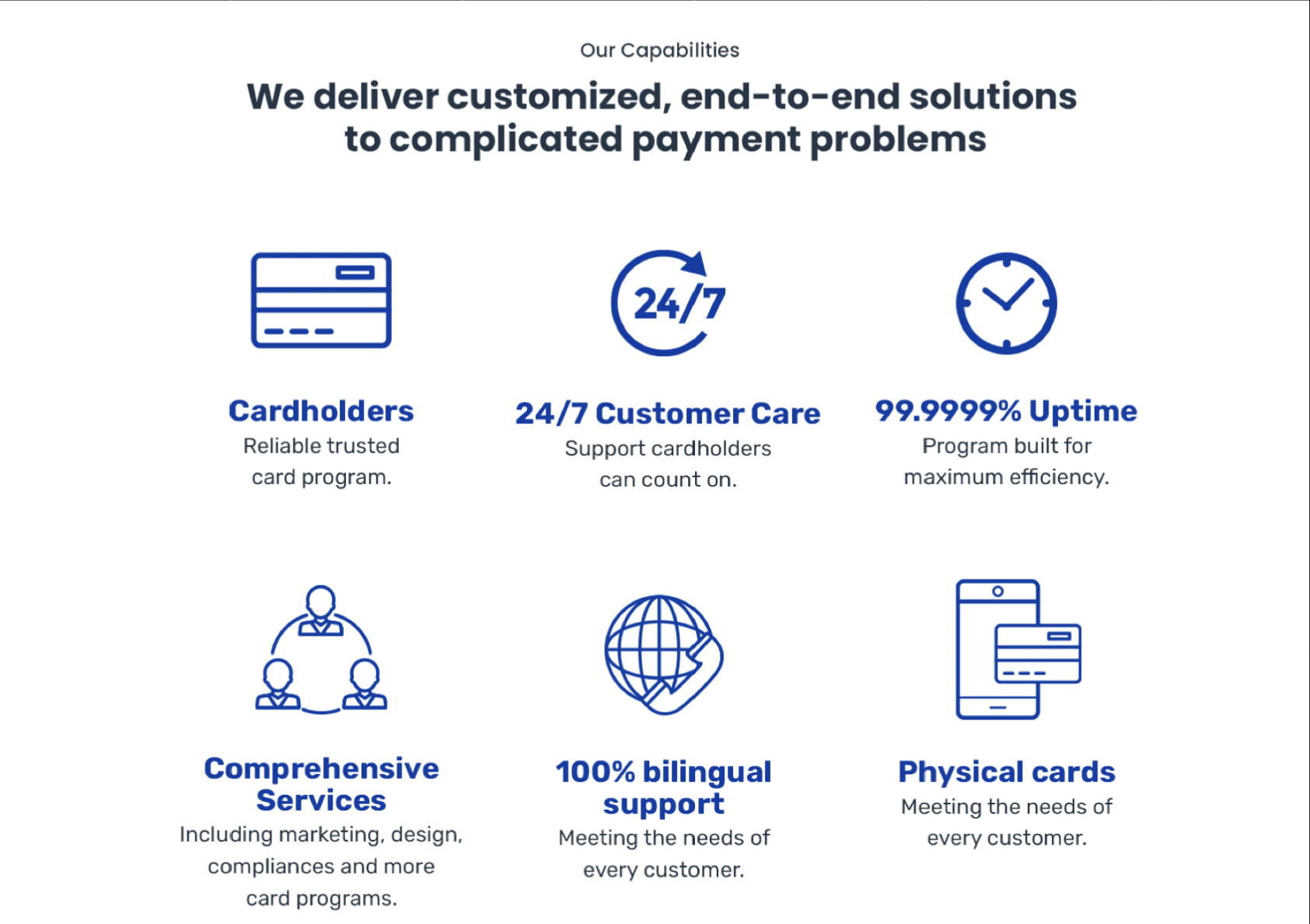 Our Capabilities

We deliver customized, end-to-end solutions to complicated payment problems

24/7

Cardholders
Reliable trusted card program.

24/7 Customer Care
Support cardholders can count on.

99.9999% Uptime
Program built for maximum efficiency.

Comprehensive Services
Including marketing, design, compliances and more card programs.

100% bilingual support
Meeting the needs of every customer.

Physical cards
Meeting the needs of every customer.